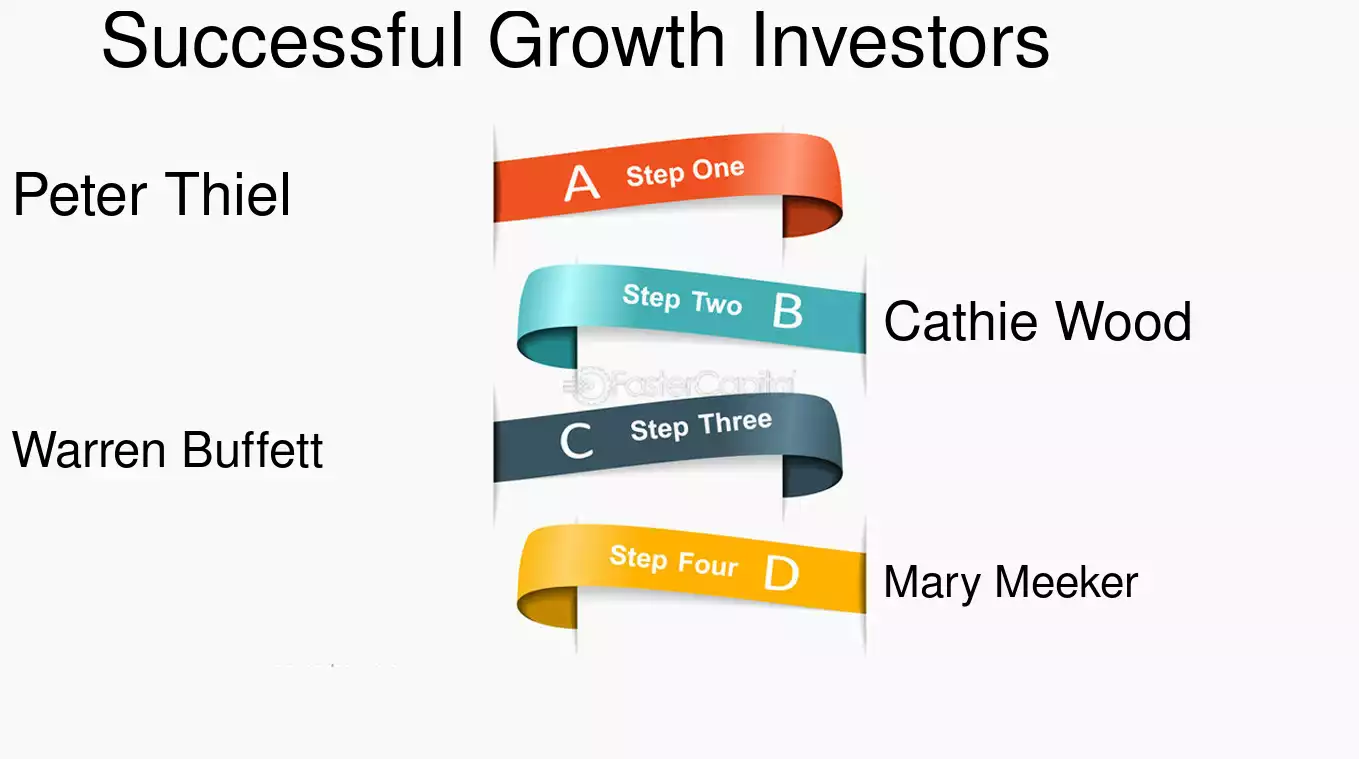 Successful Growth Investors

Peter Thiel

A Step One

Step Two B

Cathie Wood

Warren Buffett

C Step Three

Step Four D

Mary Meeker

FasterCapital